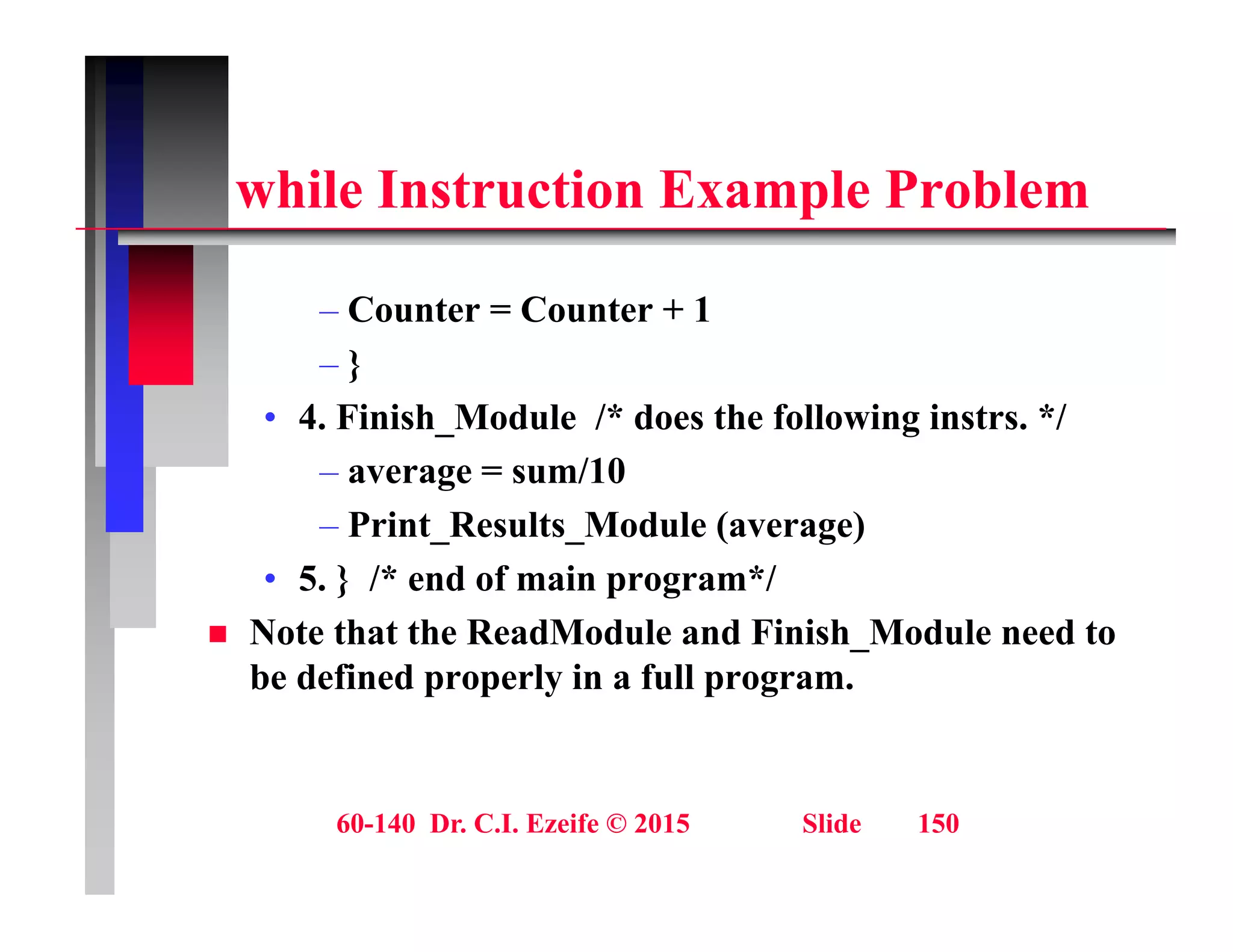 while Instruction Example Problem

– Counter = Counter + 1

– }

• 4. Finish_Module /* does the following instrs. */

– average = sum/10

– Print_Results_Module (average)

• 5. } /* end of main program*/

■ Note that the ReadModule and Finish_Module need to be defined properly in a full program.

60-140 Dr. C.I. Ezeife © 2015 Slide 150